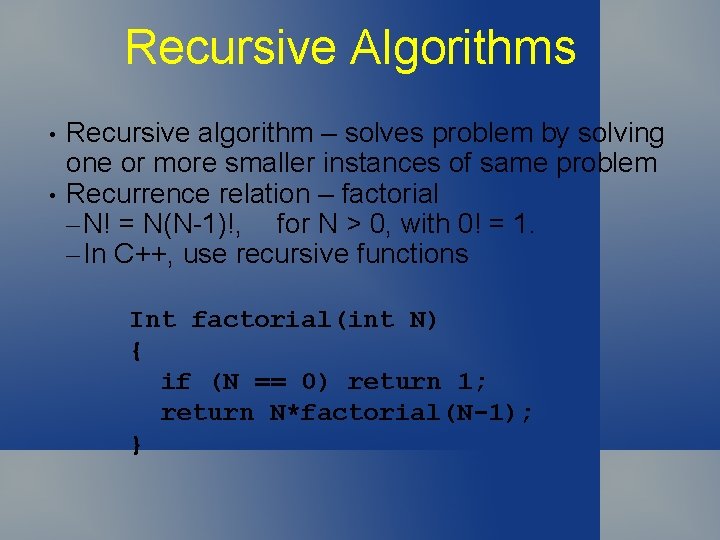 Recursive Algorithms

• Recursive algorithm – solves problem by solving one or more smaller instances of same problem
• Recurrence relation – factorial
– N! = N(N-1)!,     for N > 0, with 0! = 1.
– In C++, use recursive functions

Int factorial(int N)
{
  if (N == 0) return 1;
  return N*factorial(N-1);
}